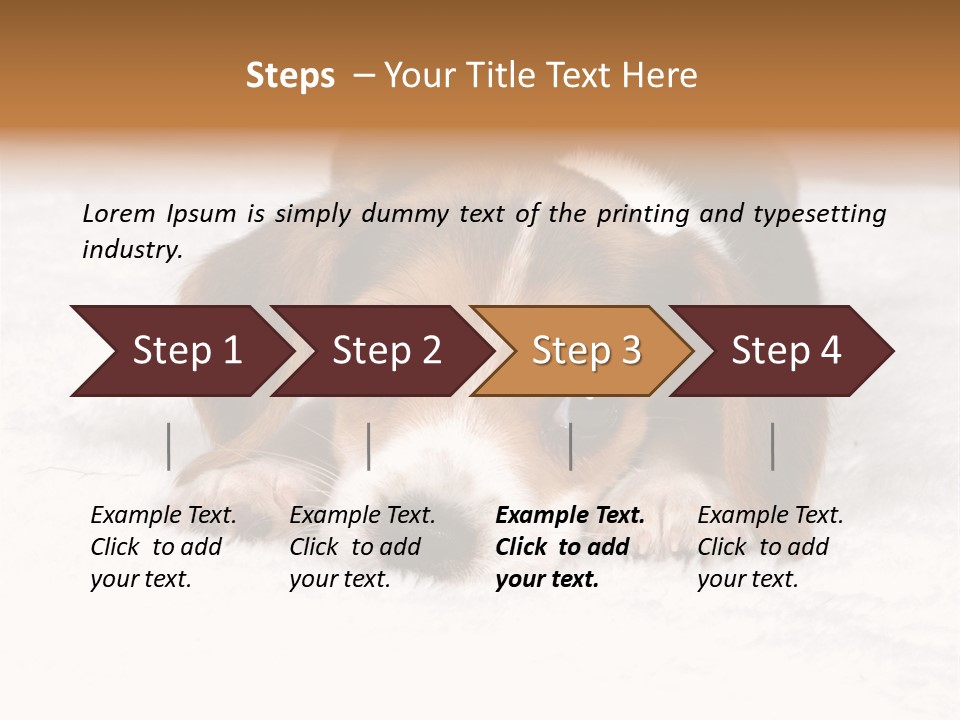 Steps – Your Title Text Here

Lorem Ipsum is simply dummy text of the printing and typesetting industry.

Step 1

Step 2

Step 3

Step 4

Example Text. Click to add your text.

Example Text. Click to add your text.

Example Text. Click to add your text.

Example Text. Click to add your text.